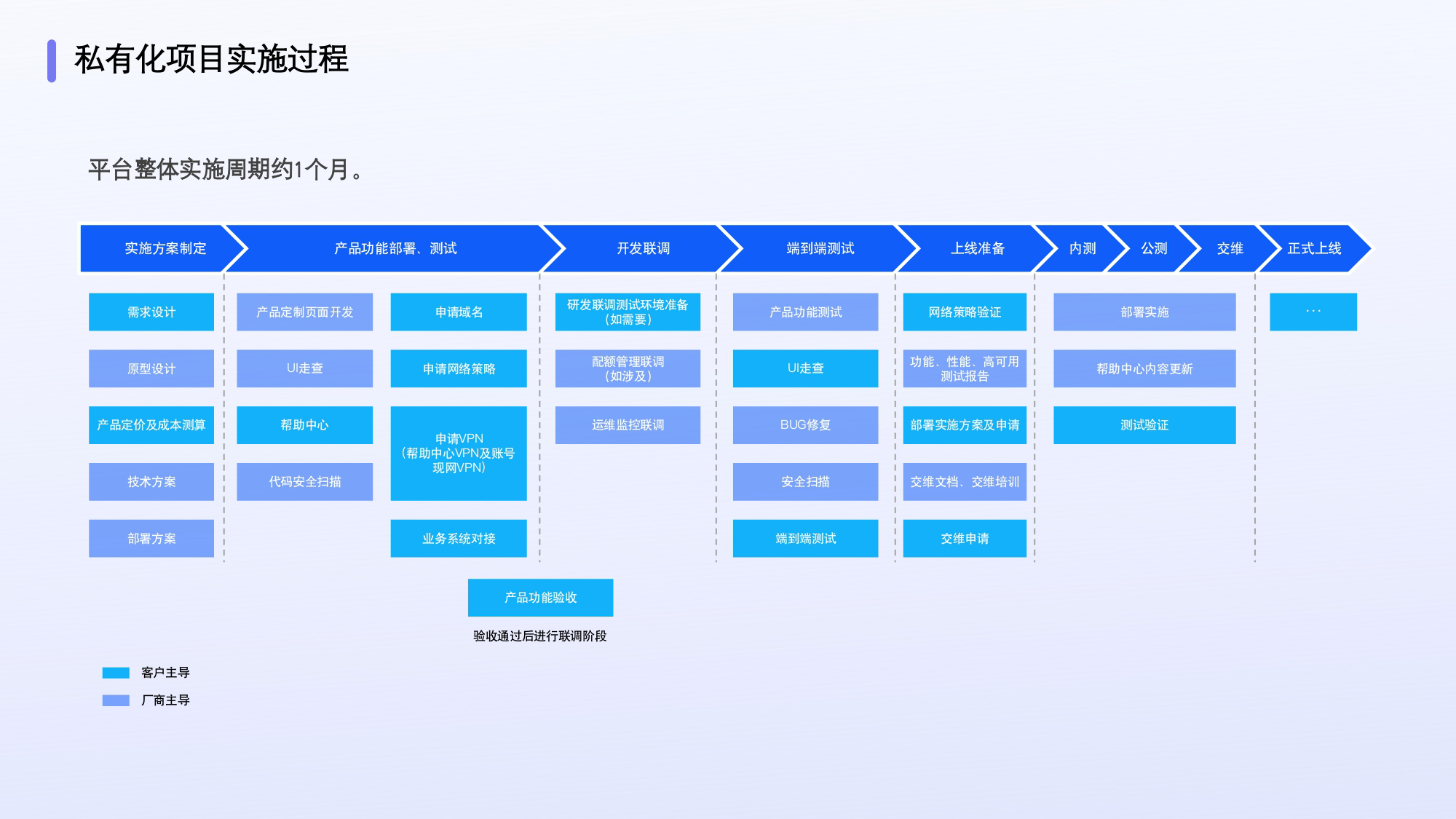 私有化项目实施过程

平台整体实施周期约1个月。

实施方案制定
产品功能部署、测试
开发联调
端到端测试
上线准备
内测
公测
交维
正式上线

需求设计
原型设计
产品定价及成本测算
技术方案
部署方案

产品定制页面开发
UI走查
帮助中心
代码安全扫描

申请域名
申请网络策略
申请VPN（帮助中心VPN及账号现网VPN）
业务系统对接

研发联调测试环境准备（如需要）
配额管理联调（如涉及）
运维监控联调

产品功能测试
UI走查
BUG修复
安全扫描
端到端测试

网络策略验证
功能、性能、高可用测试报告
部署实施方案及申请
交维文档、交维培训
交维申请

部署实施
帮助中心内容更新
测试验证

···

产品功能验收
验收通过后进行联调阶段

客户主导
厂商主导